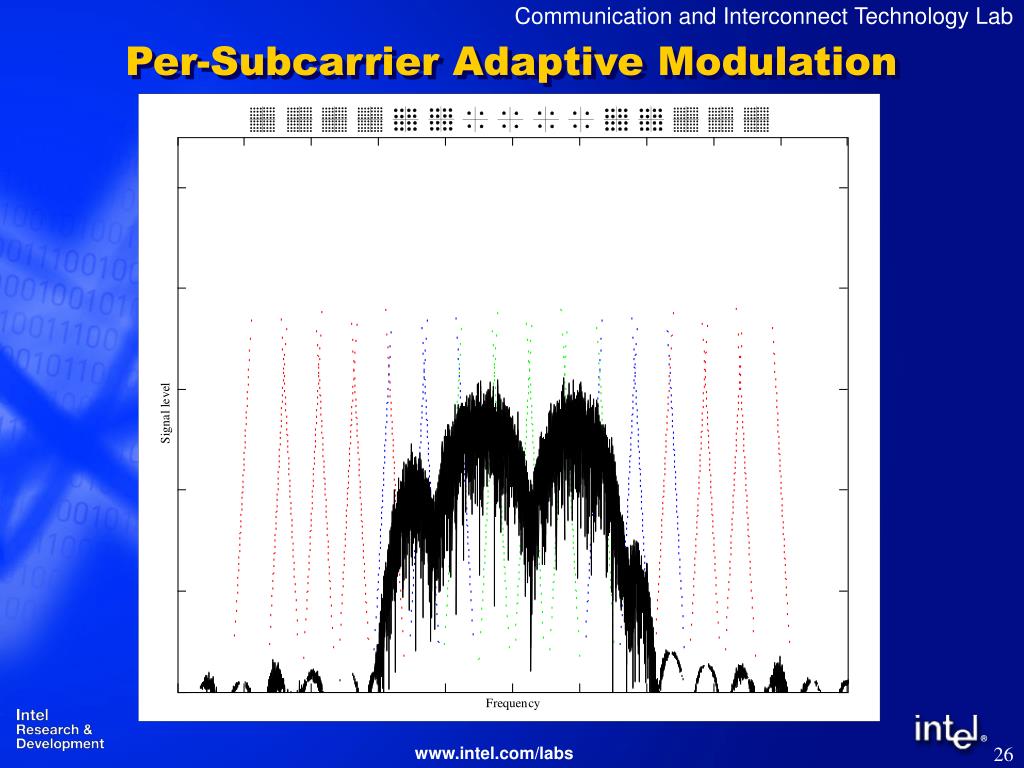 Communication and Interconnect Technology Lab

Per-Subcarrier Adaptive Modulation

Signal level

Frequency

Intel Research & Development

www.intel.com/labs

intel®

26